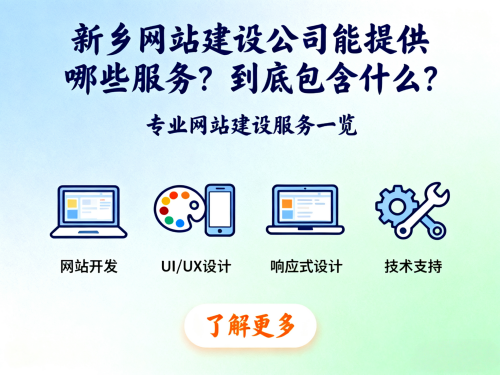 新乡网站建设公司能提供哪些服务？到底包含什么？

专业网站建设服务一览

网站开发

UI/UX设计

响应式设计

技术支持

了解更多